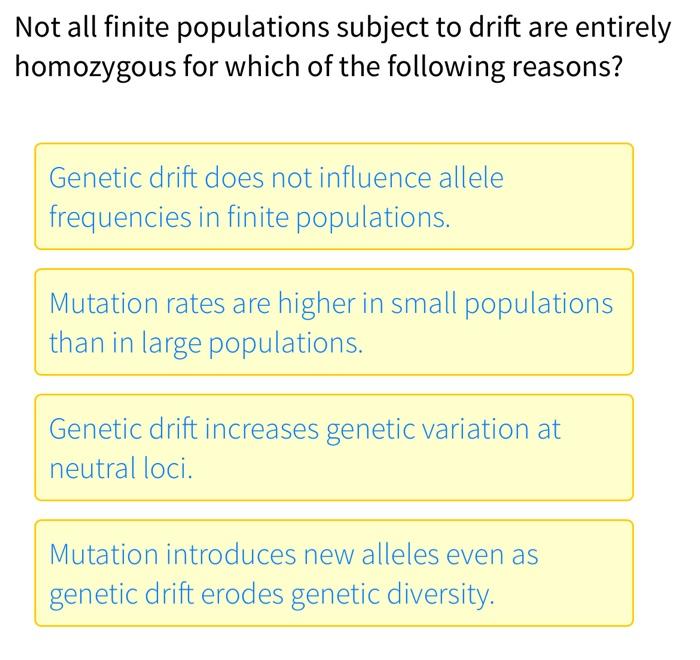 Not all finite populations subject to drift are entirely homozygous for which of the following reasons?

Genetic drift does not influence allele frequencies in finite populations.

Mutation rates are higher in small populations than in large populations.

Genetic drift increases genetic variation at neutral loci.

Mutation introduces new alleles even as genetic drift erodes genetic diversity.